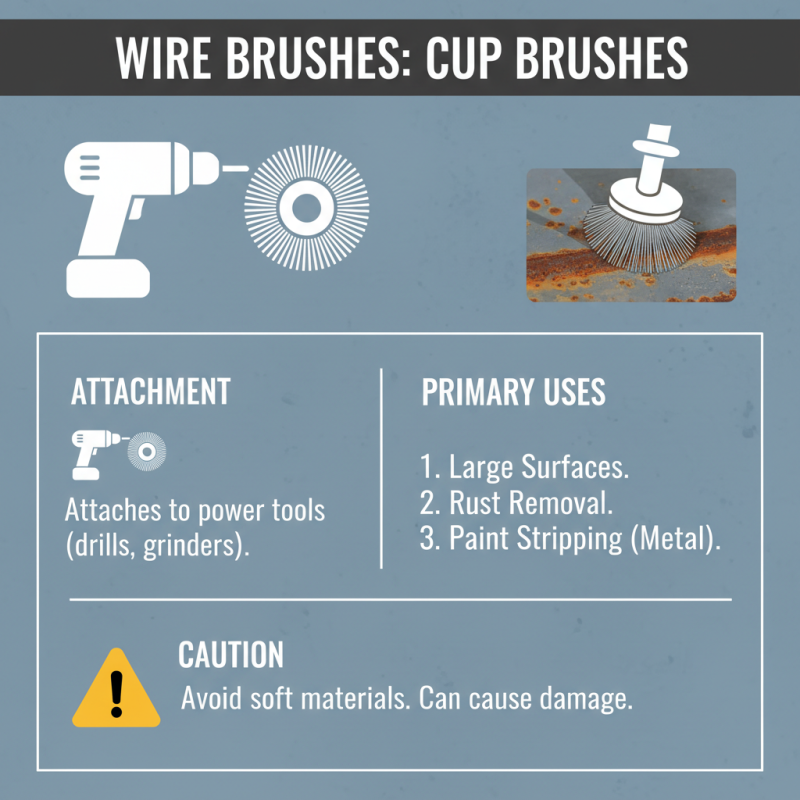 WIRE BRUSHES: CUP BRUSHES

ATTACHMENT

Attaches to power tools (drills, grinders).

PRIMARY USES

1. Large Surfaces.
2. Rust Removal.
3. Paint Stripping (Metal).

CAUTION

Avoid soft materials. Can cause damage.